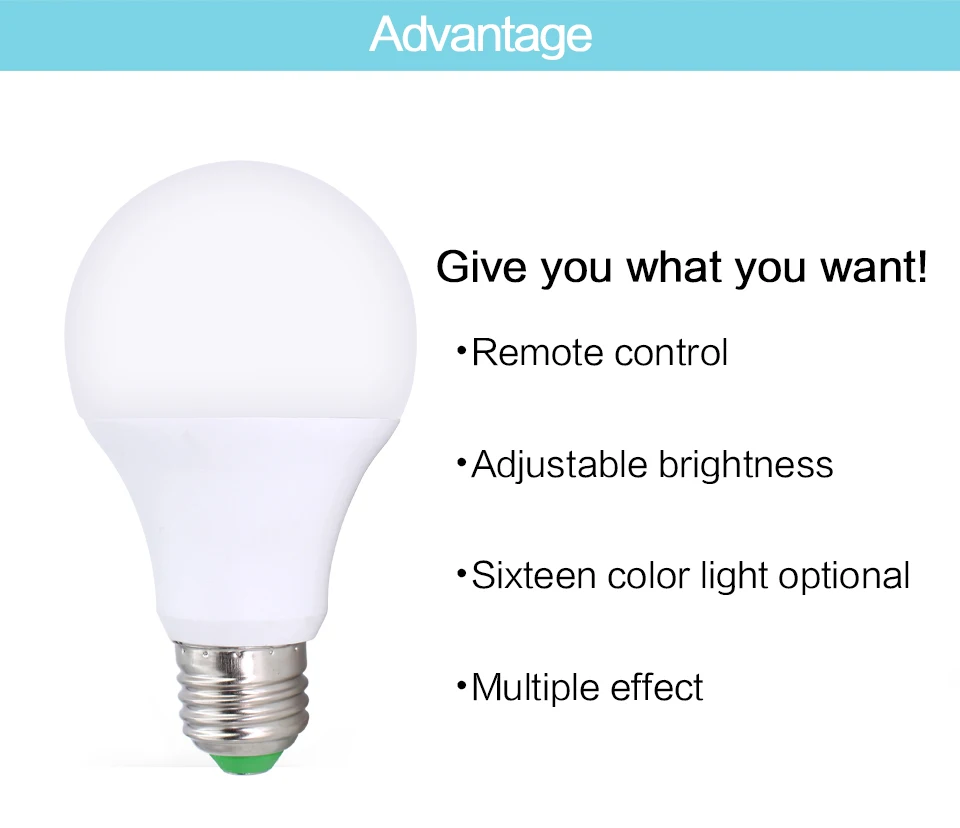 Advantage

Give you what you want!

•Remote control

•Adjustable brightness

•Sixteen color light optional

•Multiple effect